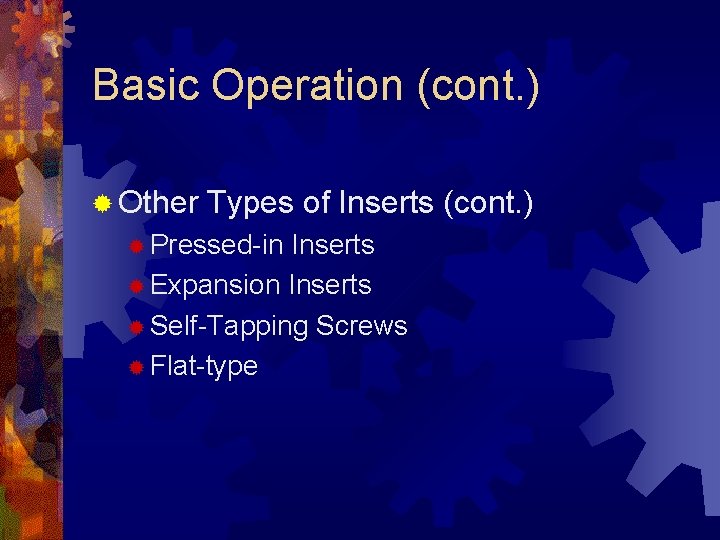 Basic Operation (cont.)

Other Types of Inserts (cont.)
Pressed-in Inserts
Expansion Inserts
Self-Tapping Screws
Flat-type